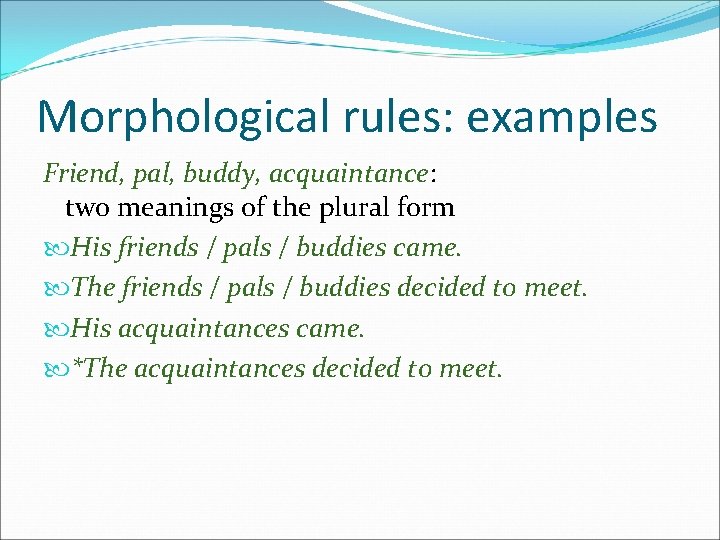 Morphological rules: examples

Friend, pal, buddy, acquaintance: two meanings of the plural form

His friends / pals / buddies came.

The friends / pals / buddies decided to meet.

His acquaintances came.

*The acquaintances decided to meet.